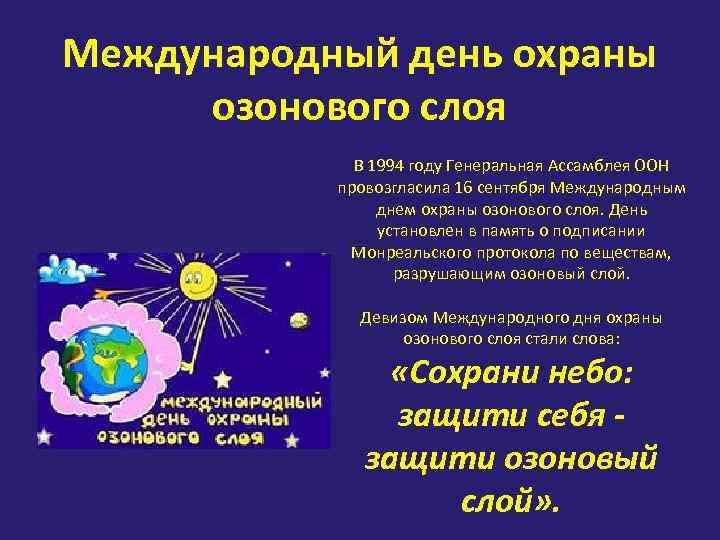 Международный день охраны озонового слоя

В 1994 году Генеральная Ассамблея ООН провозгласила 16 сентября Международным днем охраны озонового слоя. День установлен в память о подписании Монреальского протокола по веществам, разрушающим озоновый слой.

Девизом Международного дня охраны озонового слоя стали слова:

«Сохрани небо: защити себя - защити озоновый слой».

международный день охраны озонового слоя